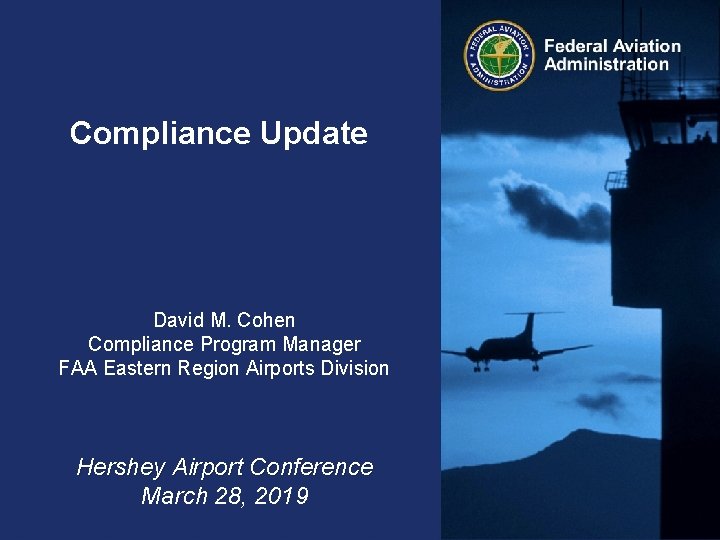 FEDERAL AVIATION ADMINISTRATION

Federal Aviation Administration

Compliance Update

David M. Cohen
Compliance Program Manager
FAA Eastern Region Airports Division

Hershey Airport Conference
March 28, 2019